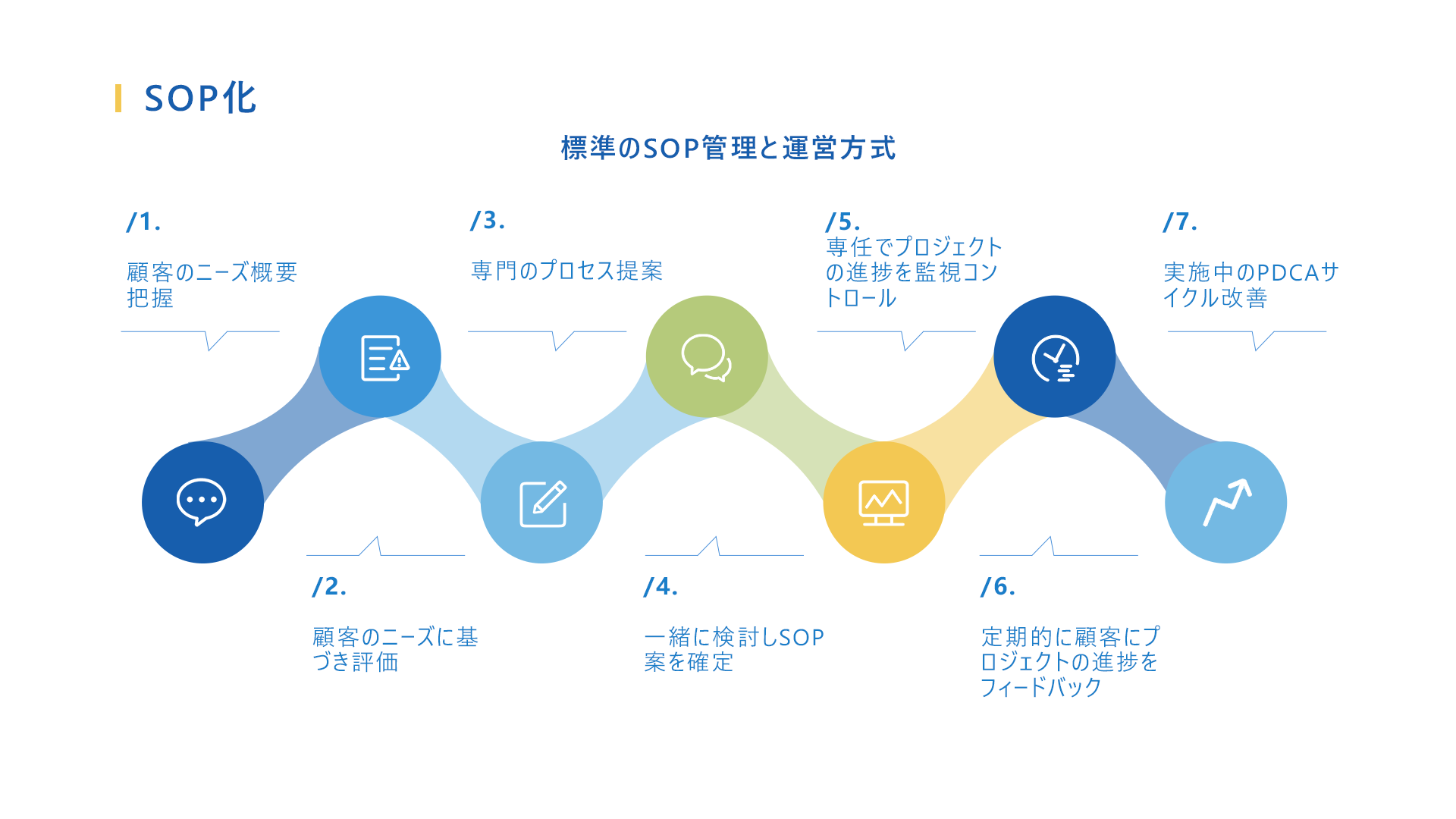 SOP化

標準のSOP管理と運営方式

/1.
顧客のニーズ概要把握

/2.
顧客のニーズに基づき評価

/3.
専門のプロセス提案

/4.
一緒に検討しSOP案を確定

/5.
専任でプロジェクトの進捗を監視コントロール

/6.
定期的に顧客にプロジェクトの進捗をフィードバック

/7.
実施中のPDCAサイクル改善